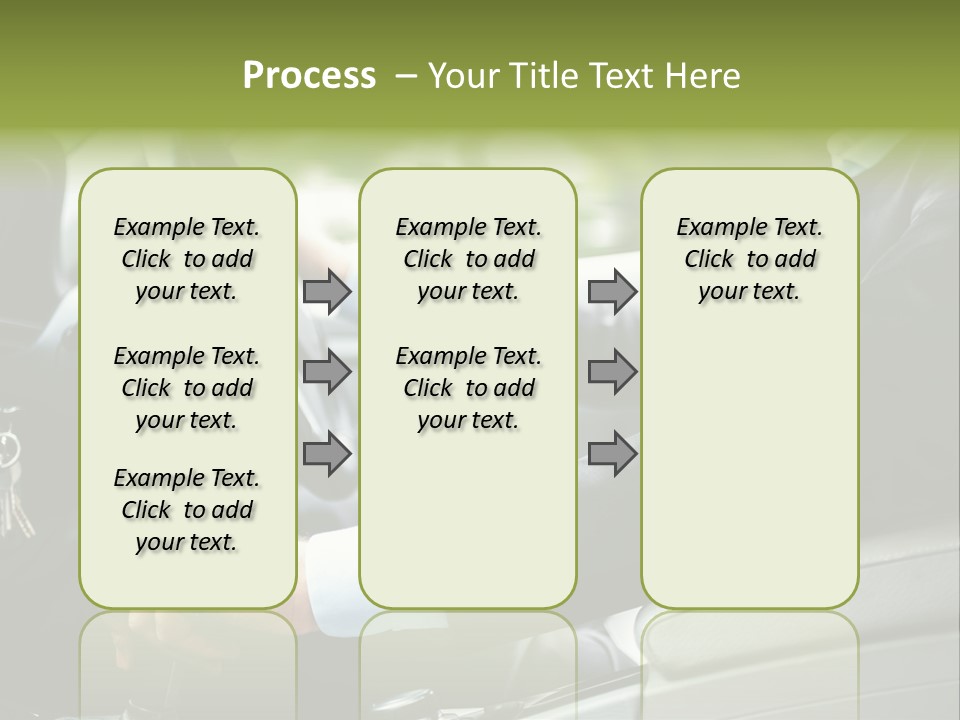 Process – Your Title Text Here

Example Text. Click to add your text.

Example Text. Click to add your text.

Example Text. Click to add your text.

Example Text. Click to add your text.

Example Text. Click to add your text.

Example Text. Click to add your text.